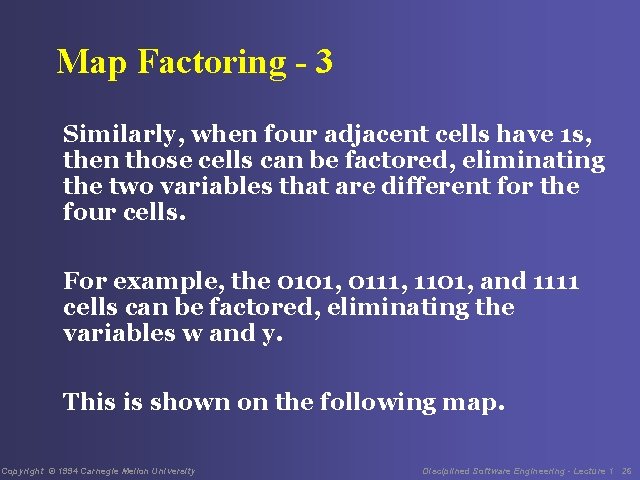 Map Factoring - 3

Similarly, when four adjacent cells have 1s, then those cells can be factored, eliminating the two variables that are different for the four cells.

For example, the 0101, 0111, 1101, and 1111 cells can be factored, eliminating the variables w and y.

This is shown on the following map.

Copyright © 1994 Carnegie Mellon University

Disciplined Software Engineering - Lecture 1 26